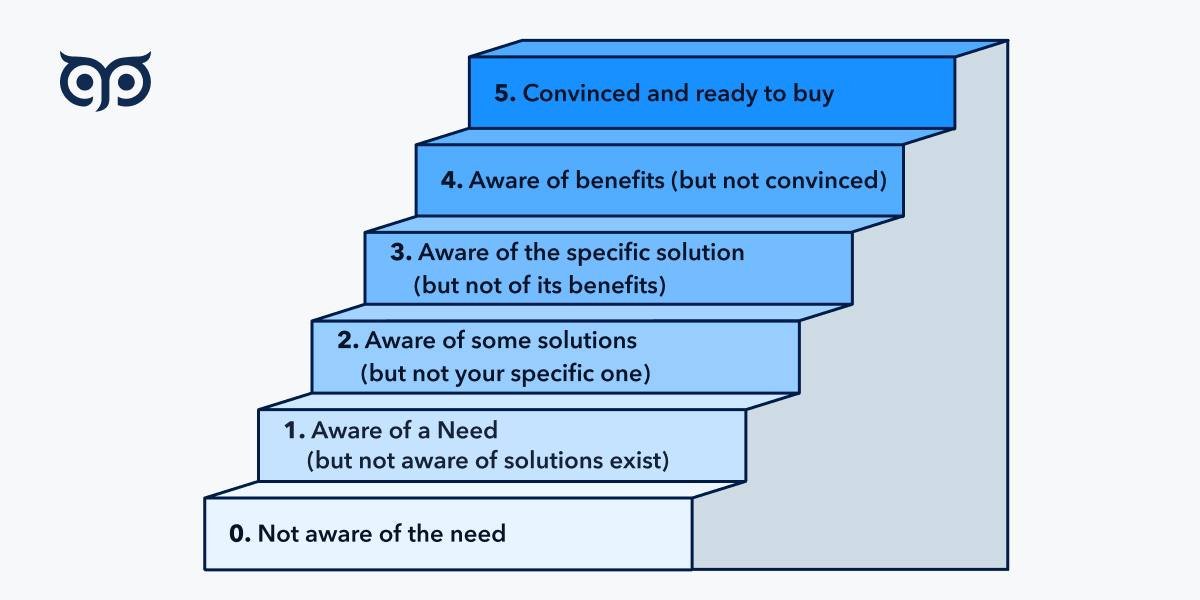 5. Convinced and ready to buy

4. Aware of benefits (but not convinced)

3. Aware of the specific solution (but not of its benefits)

2. Aware of some solutions (but not your specific one)

1. Aware of a Need (but not aware of solutions exist)

0. Not aware of the need